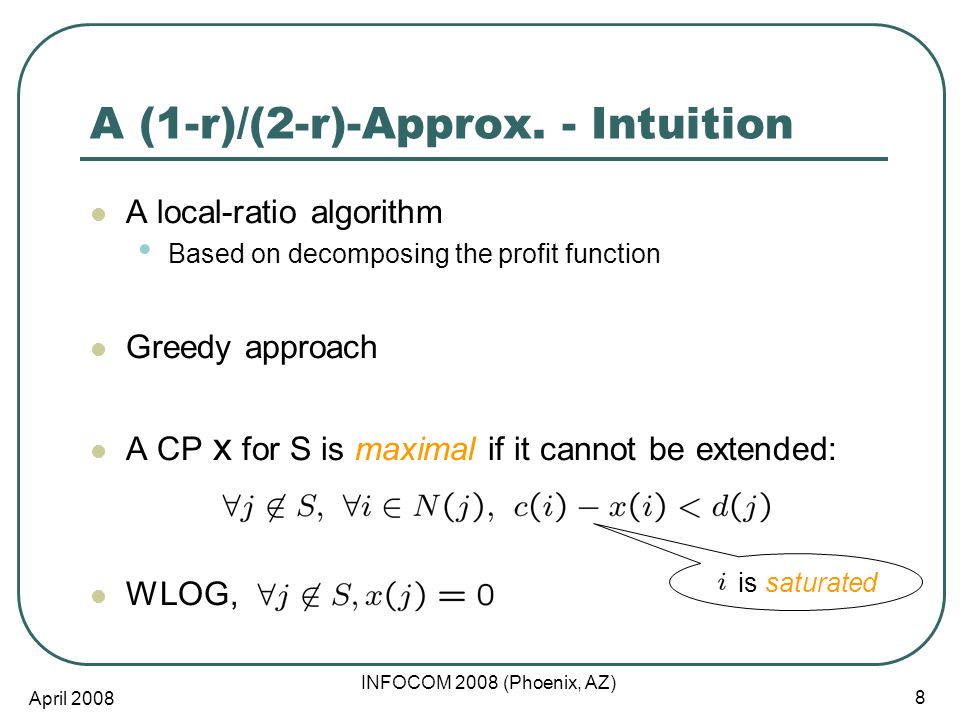 A (1-r)/(2-r)-Approx. - Intuition

A local-ratio algorithm

Based on decomposing the profit function

Greedy approach

A CP x for S is maximal if it cannot be extended:

$\forall j \notin S,\ \forall i \in N(j),\ c(i) - x(i) < d(j)$

$i$ is saturated

WLOG, $\forall j \notin S, x(j) = 0$

April 2008

INFOCOM 2008 (Phoenix, AZ)

8